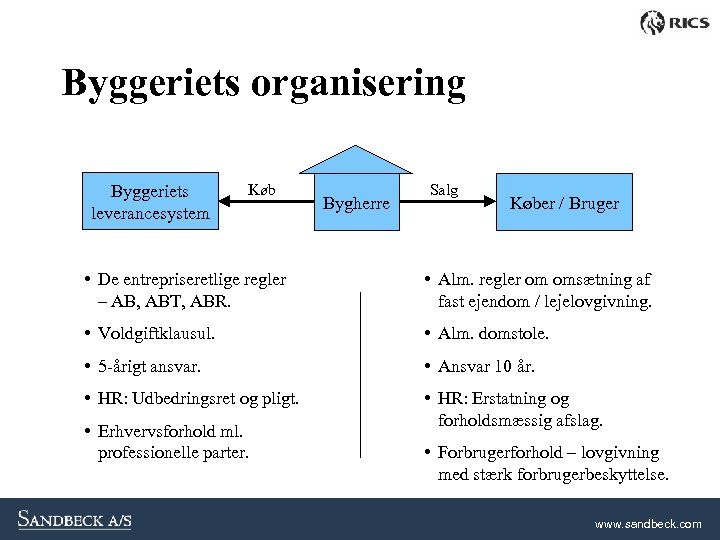 RICS

Byggeriets organisering

Byggeriets leverancesystem

Køb

Bygherre

Salg

Køber / Bruger

• De entrepriseretlige regler – AB, ABT, ABR.

• Voldgiftklausul.

• 5-årigt ansvar.

• HR: Udbedringsret og pligt.

• Erhvervsforhold ml. professionelle parter.

• Alm. regler om omsætning af fast ejendom / lejelovgivning.

• Alm. domstole.

• Ansvar 10 år.

• HR: Erstatning og forholdsmæssig afslag.

• Forbrugerforhold – lovgivning med stærk forbrugerbeskyttelse.

SANDBECK A/S

www.sandbeck.com